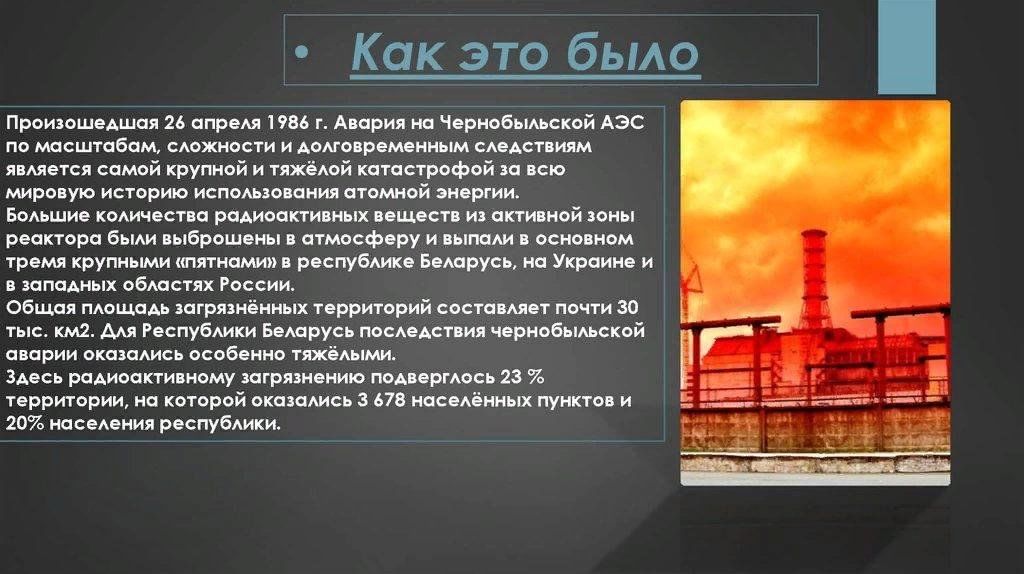 • Как это было

Произошедшая 26 апреля 1986 г. Авария на Чернобыльской АЭС по масштабам, сложности и долговременным следствиям является самой крупной и тяжёлой катастрофой за всю мировую историю использования атомной энергии.
Большие количества радиоактивных веществ из активной зоны реактора были выброшены в атмосферу и выпали в основном тремя крупными «пятнами» в республике Беларусь, на Украине и в западных областях России.
Общая площадь загрязнённых территорий составляет почти 30 тыс. км2. Для Республики Беларусь последствия чернобыльской аварии оказались особенно тяжёлыми.
Здесь радиоактивному загрязнению подверглось 23 % территории, на которой оказались 3 678 населённых пунктов и 20% населения республики.